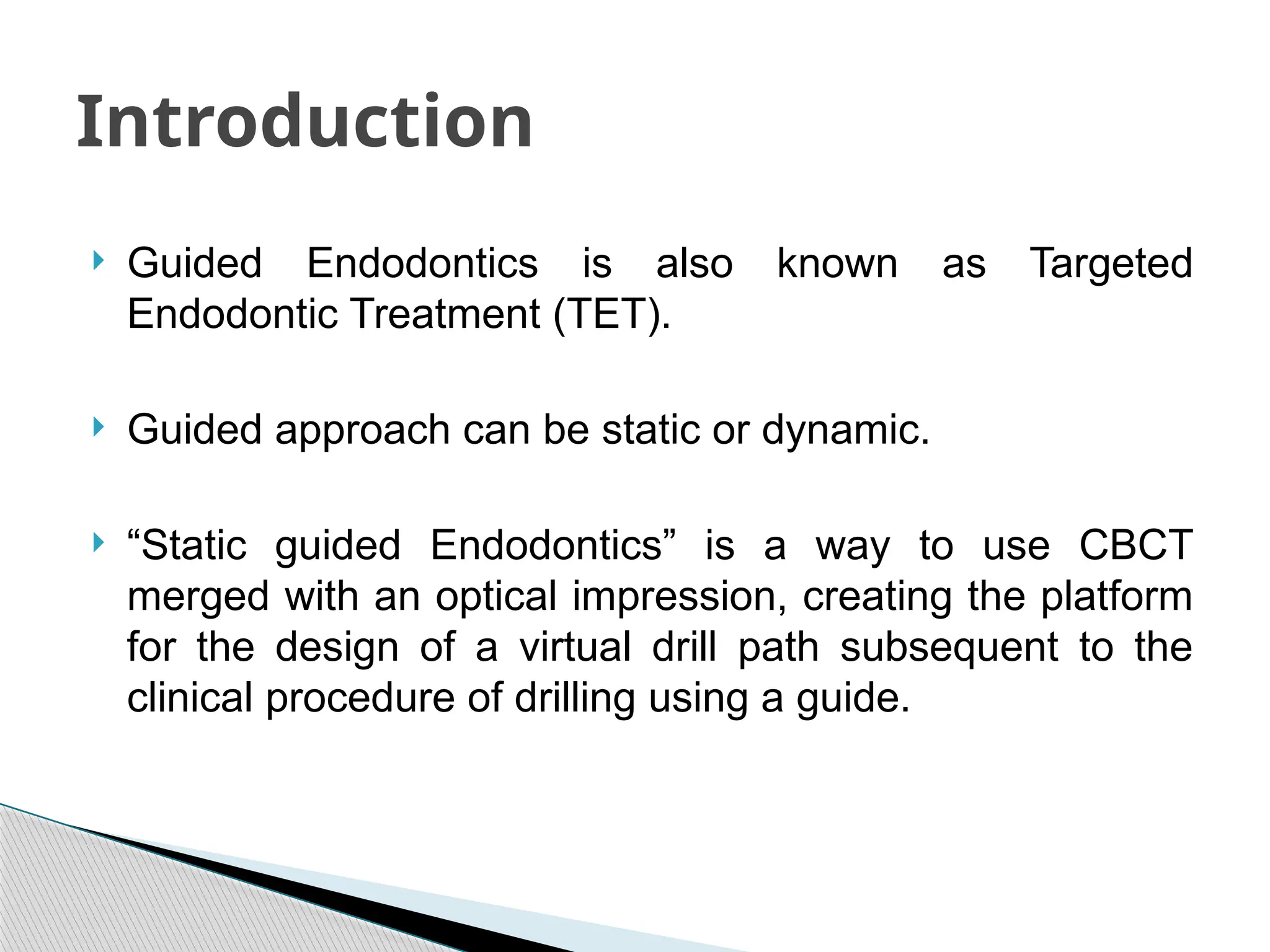 Introduction

Guided Endodontics is also known as Targeted Endodontic Treatment (TET).

Guided approach can be static or dynamic.

“Static guided Endodontics” is a way to use CBCT merged with an optical impression, creating the platform for the design of a virtual drill path subsequent to the clinical procedure of drilling using a guide.